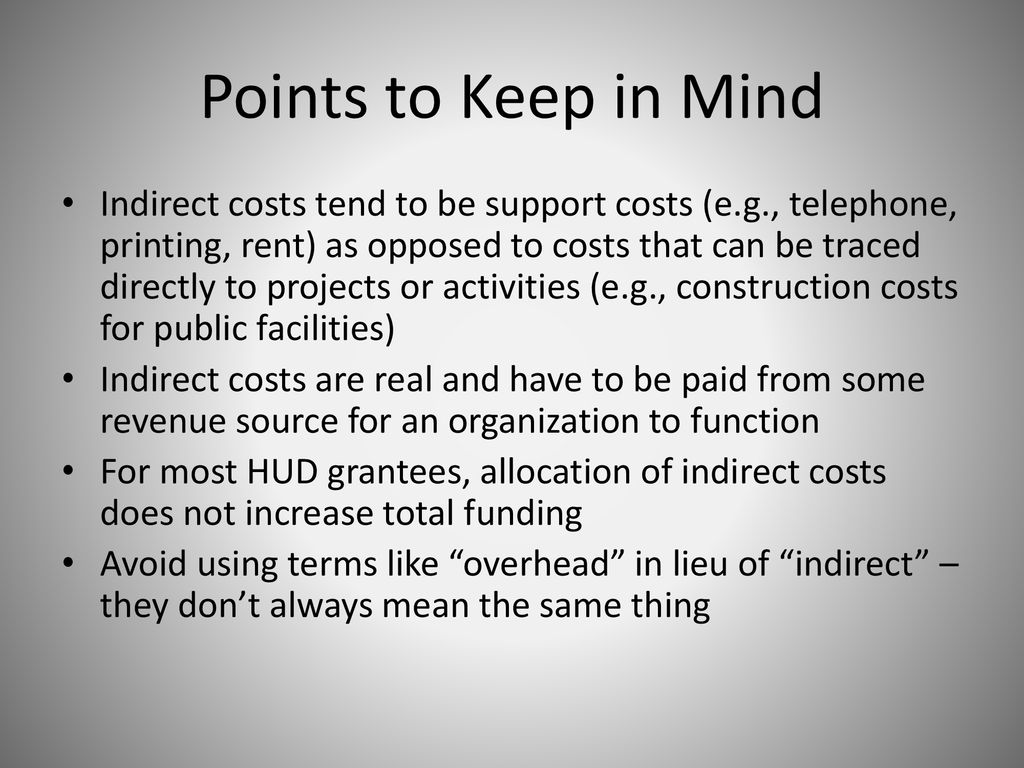 Points to Keep in Mind

• Indirect costs tend to be support costs (e.g., telephone, printing, rent) as opposed to costs that can be traced directly to projects or activities (e.g., construction costs for public facilities)
• Indirect costs are real and have to be paid from some revenue source for an organization to function
• For most HUD grantees, allocation of indirect costs does not increase total funding
• Avoid using terms like “overhead” in lieu of “indirect” – they don’t always mean the same thing